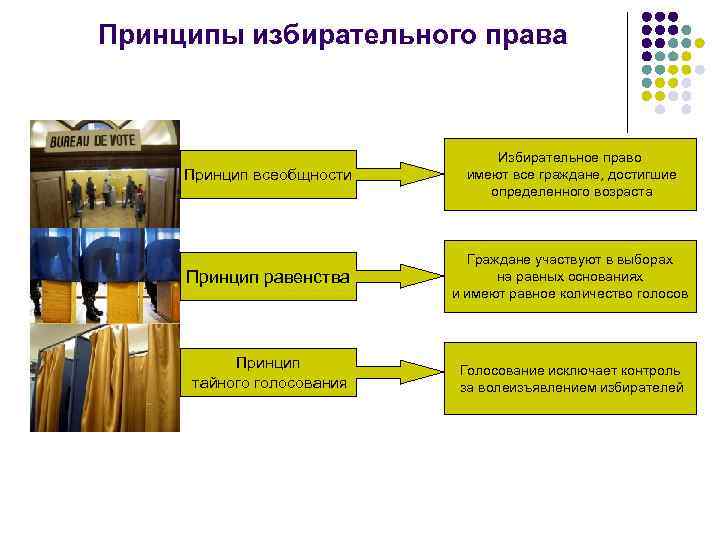 Принципы избирательного права

BUREAU DE VOTE

Принцип всеобщности

Избирательное право имеют все граждане, достигшие определенного возраста

Принцип равенства

Граждане участвуют в выборах на равных основаниях и имеют равное количество голосов

Принцип тайного голосования

Голосование исключает контроль за волеизъявлением избирателей